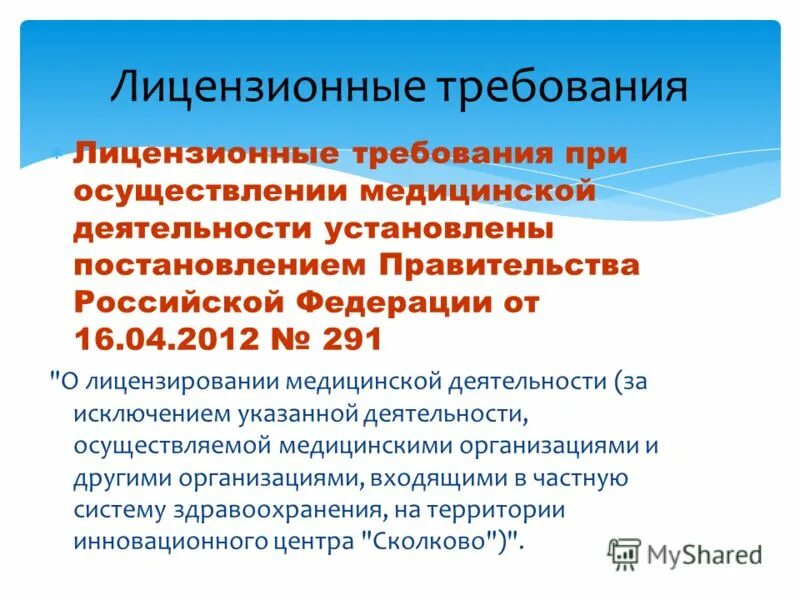 Лицензионные требования

Лицензионные требования при осуществлении медицинской деятельности установлены постановлением Правительства Российской Федерации от 16.04.2012 № 291

"О лицензировании медицинской деятельности (за исключением указанной деятельности, осуществляемой медицинскими организациями и другими организациями, входящими в частную систему здравоохранения, на территории инновационного центра "Сколково")".

MyShared